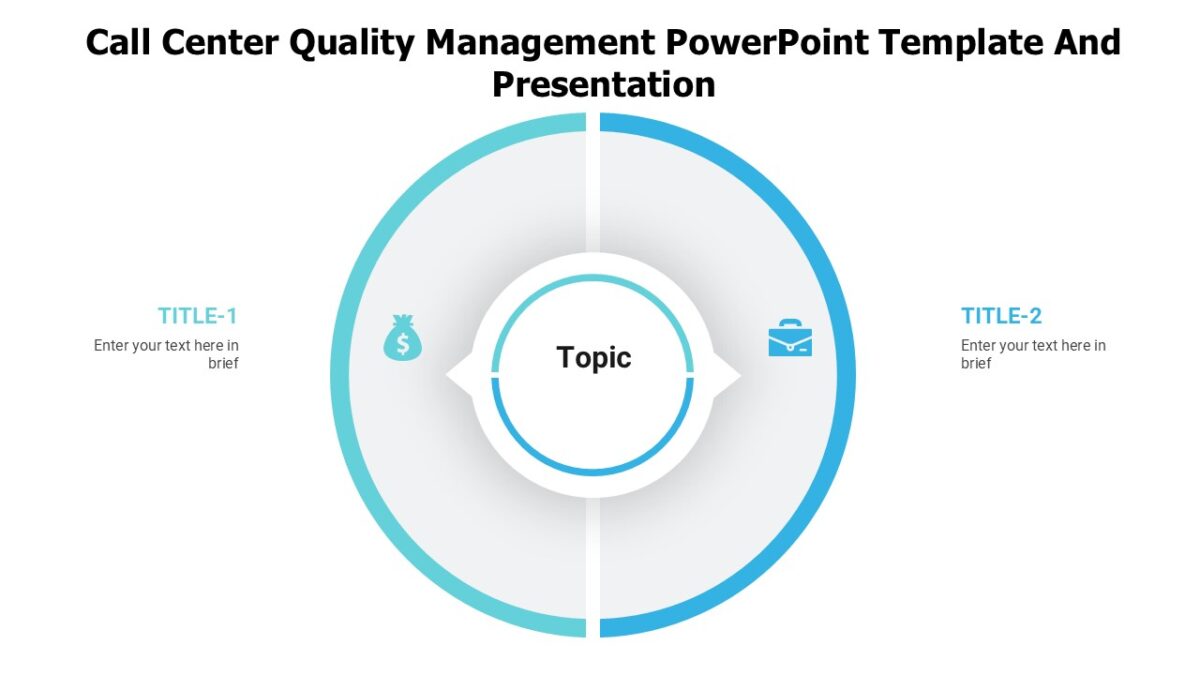 Call Center Quality Management PowerPoint Template And Presentation

TITLE-1

Enter your text here in brief

Topic

TITLE-2

Enter your text here in brief